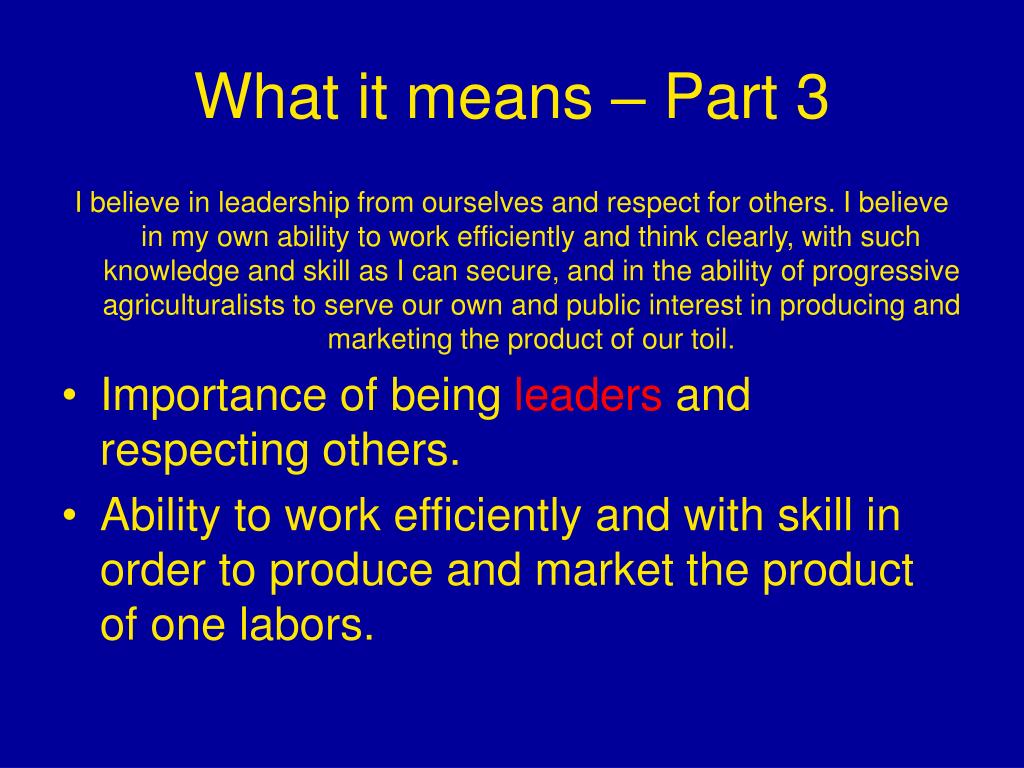 What it means – Part 3

I believe in leadership from ourselves and respect for others. I believe in my own ability to work efficiently and think clearly, with such knowledge and skill as I can secure, and in the ability of progressive agriculturalists to serve our own and public interest in producing and marketing the product of our toil.

• Importance of being leaders and respecting others.
• Ability to work efficiently and with skill in order to produce and market the product of one labors.